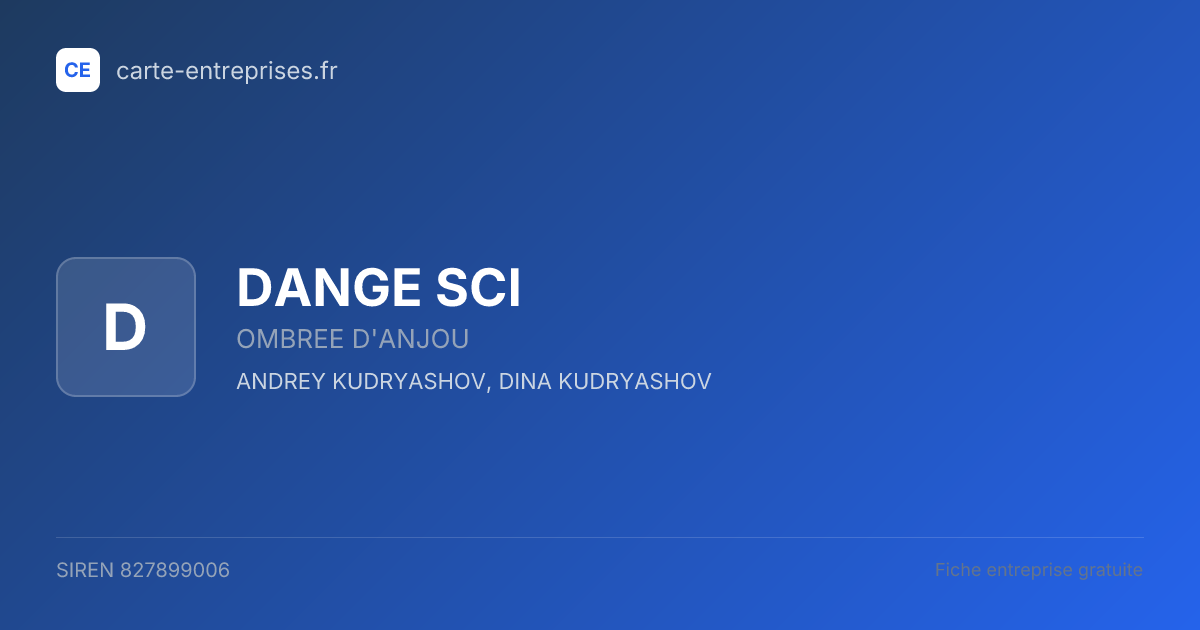 CE carte-entreprises.fr

D

DANGE SCI

OMBREE D'ANJOU

ANDREY KUDRYASHOV, DINA KUDRYASHOV

SIREN 827899006

Fiche entreprise gratuite